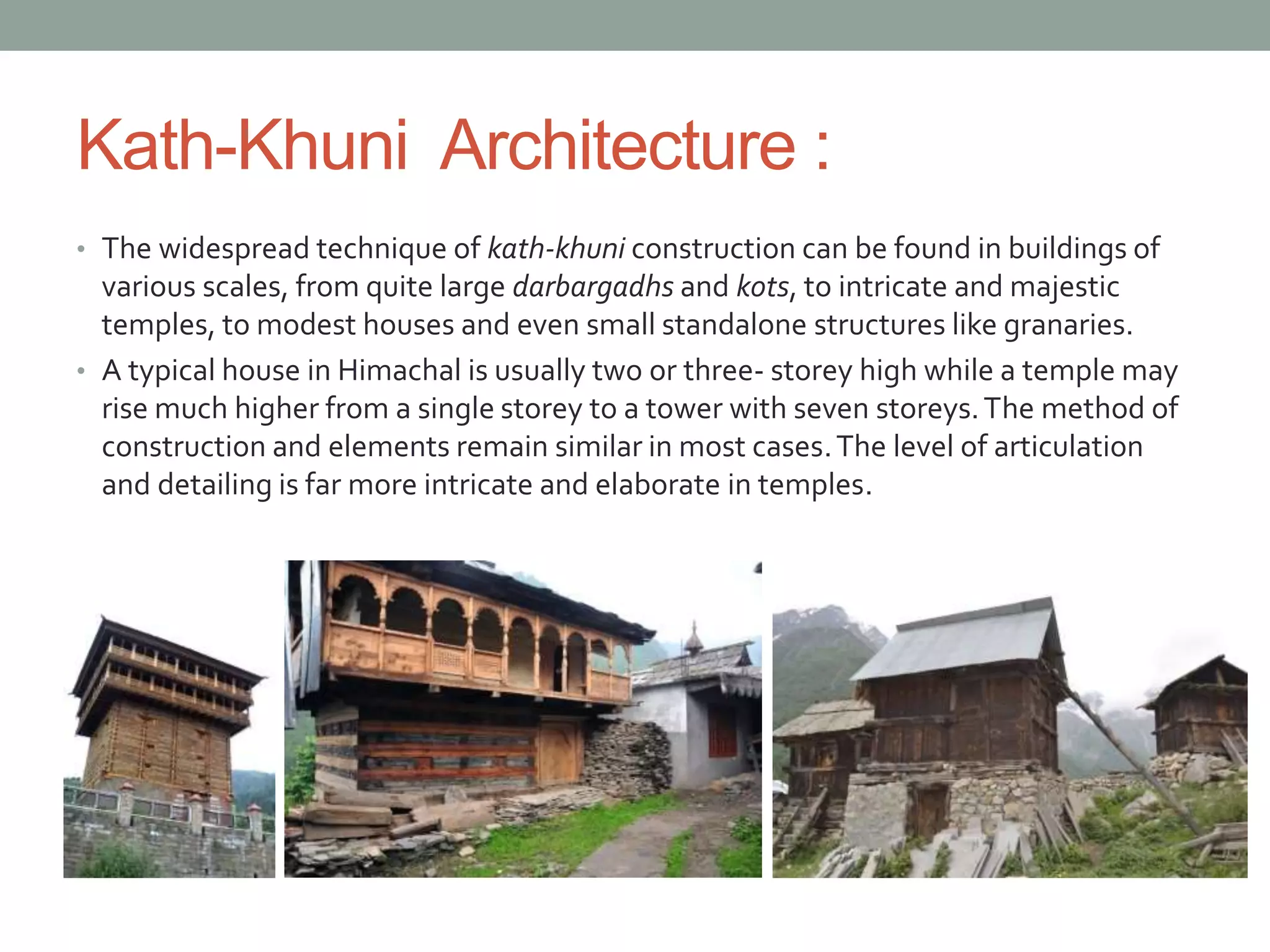 Kath-Khuni Architecture :

• The widespread technique of kath-khuni construction can be found in buildings of various scales, from quite large darbargadhs and kots, to intricate and majestic temples, to modest houses and even small standalone structures like granaries.

• A typical house in Himachal is usually two or three- storey high while a temple may rise much higher from a single storey to a tower with seven storeys. The method of construction and elements remain similar in most cases. The level of articulation and detailing is far more intricate and elaborate in temples.